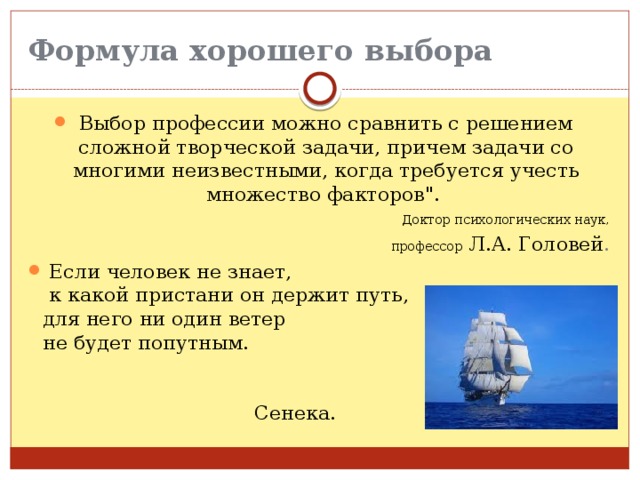 Формула хорошего выбора

Выбор профессии можно сравнить с решением сложной творческой задачи, причем задачи со многими неизвестными, когда требуется учесть множество факторов".

Доктор психологических наук, профессор Л.А. Головей.

Если человек не знает, к какой пристани он держит путь, для него ни один ветер не будет попутным.

Сенека.